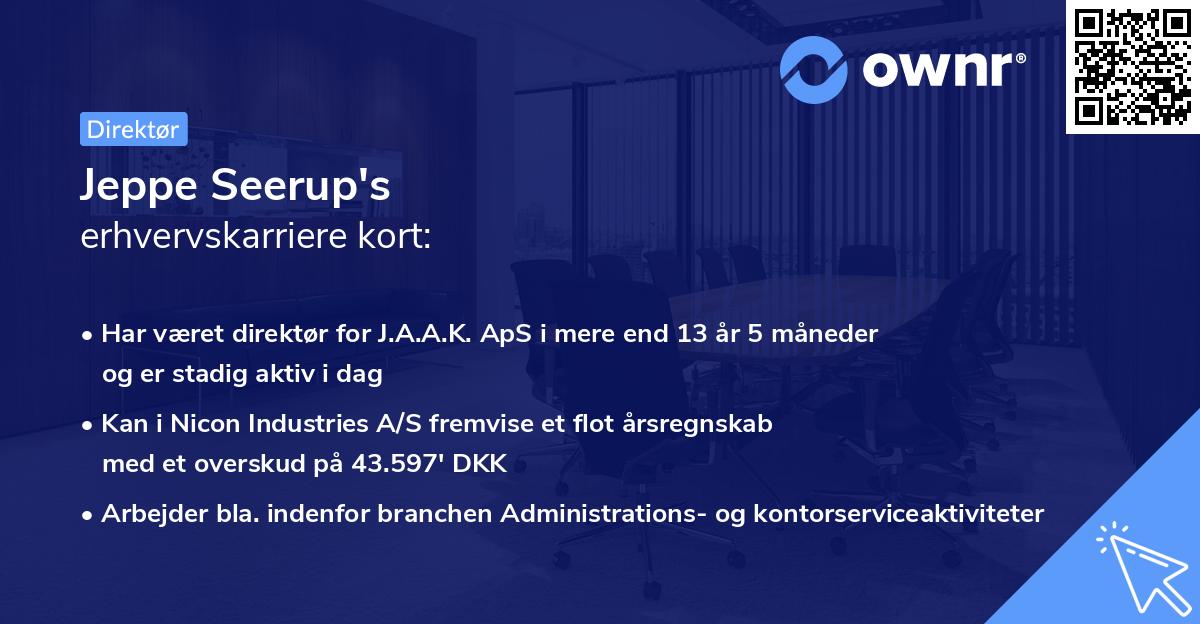 ownr®

Direktør

Jeppe Seerup's
erhvervskarriere kort:

• Har været direktør for J.A.A.K. ApS i mere end 13 år 5 måneder og er stadig aktiv i dag

• Kan i Nicon Industries A/S fremvise et flot årsregnskab med et overskud på 43.597' DKK

• Arbejder bla. indenfor branchen Administrations- og kontorserviceaktiviteter